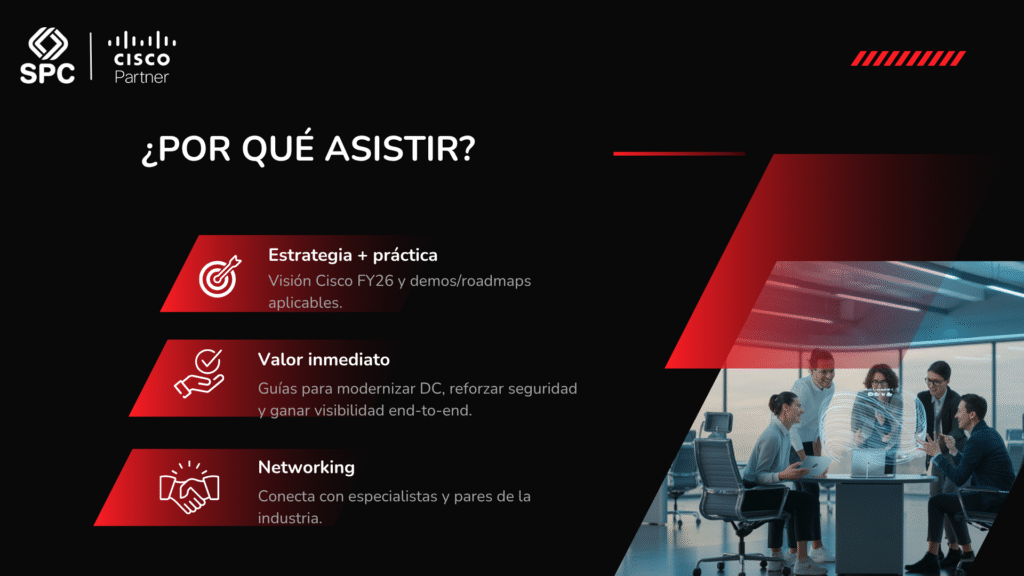 SPC

CISCO
Partner

¿POR QUÉ ASISTIR?

Estrategia + práctica
Visión Cisco FY26 y demos/roadmaps aplicables.

Valor inmediato
Guías para modernizar DC, reforzar seguridad y ganar visibilidad end-to-end.

Networking
Conecta con especialistas y pares de la industria.